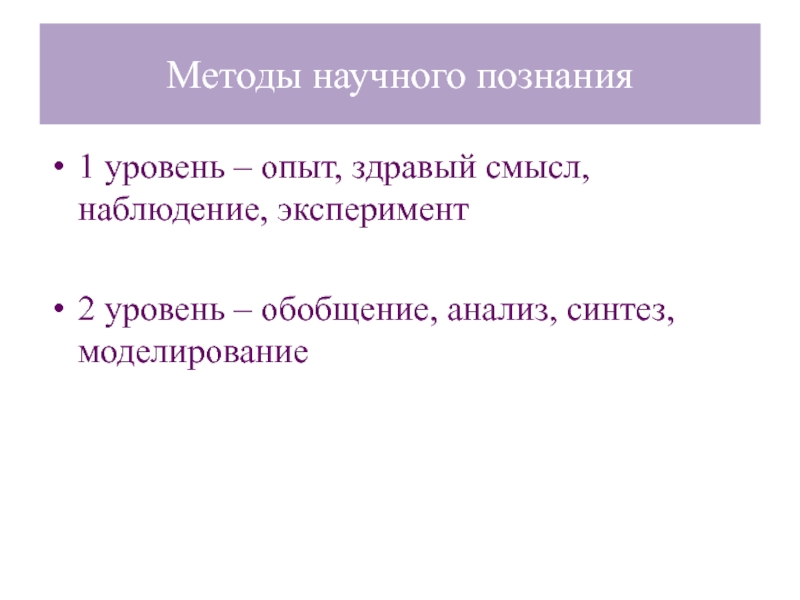 Методы научного познания

• 1 уровень – опыт, здравый смысл, наблюдение, эксперимент

• 2 уровень – обобщение, анализ, синтез, моделирование